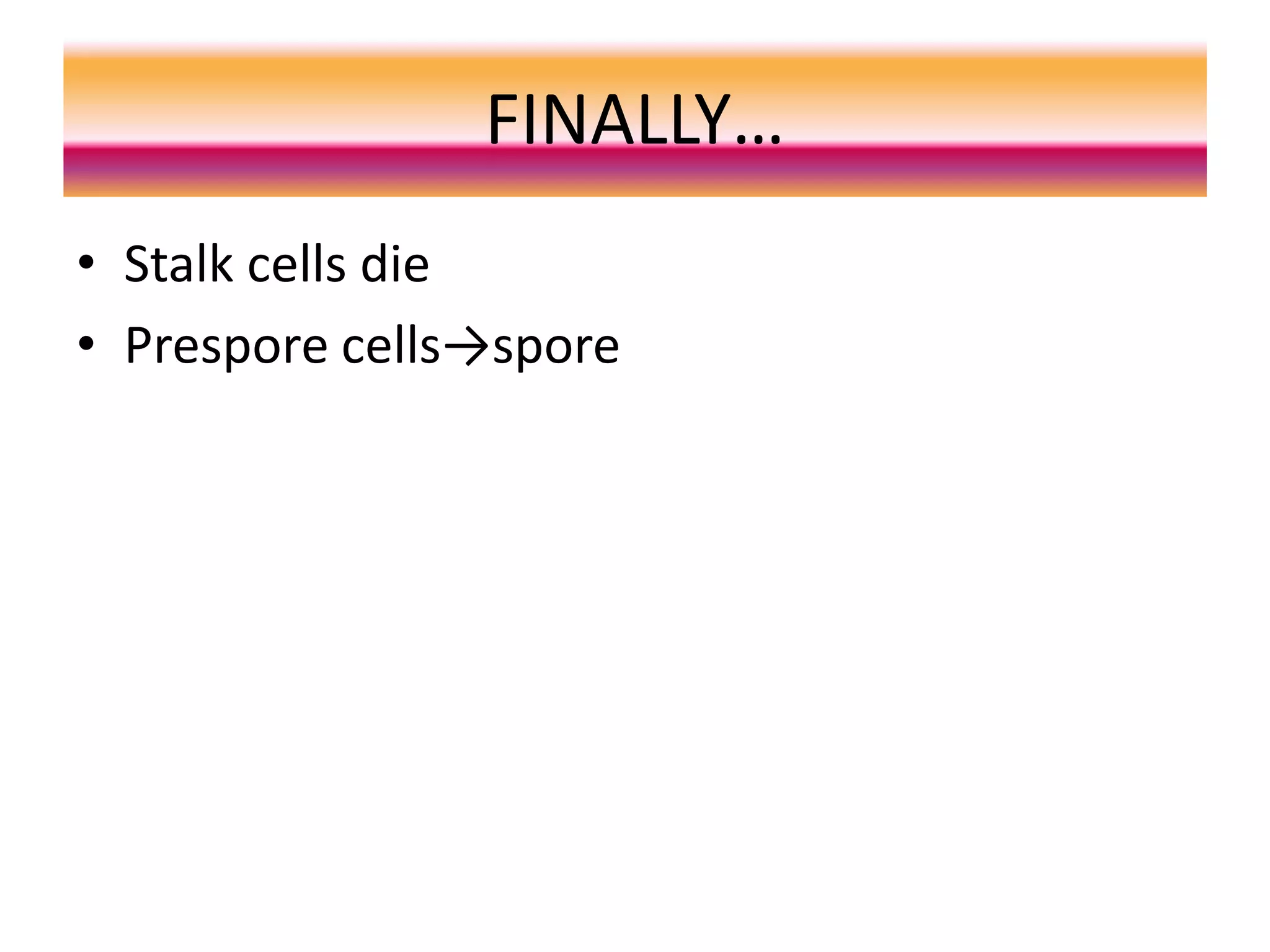 FINALLY…

• Stalk cells die
• Prespore cells→spore